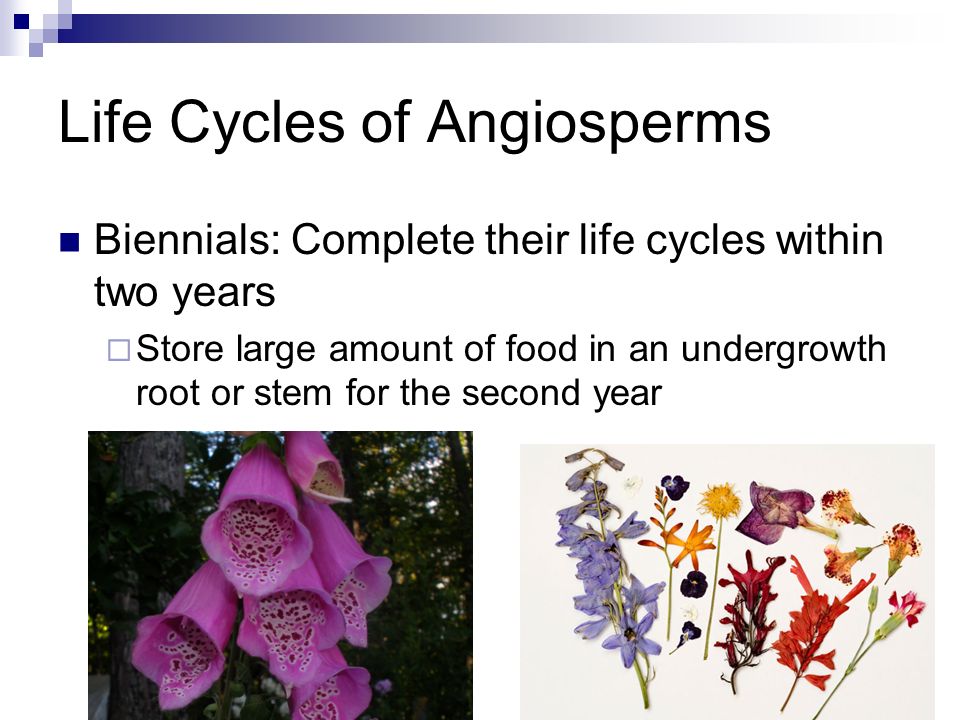 Life Cycles of Angiosperms

Biennials: Complete their life cycles within two years

Store large amount of food in an undergrowth root or stem for the second year